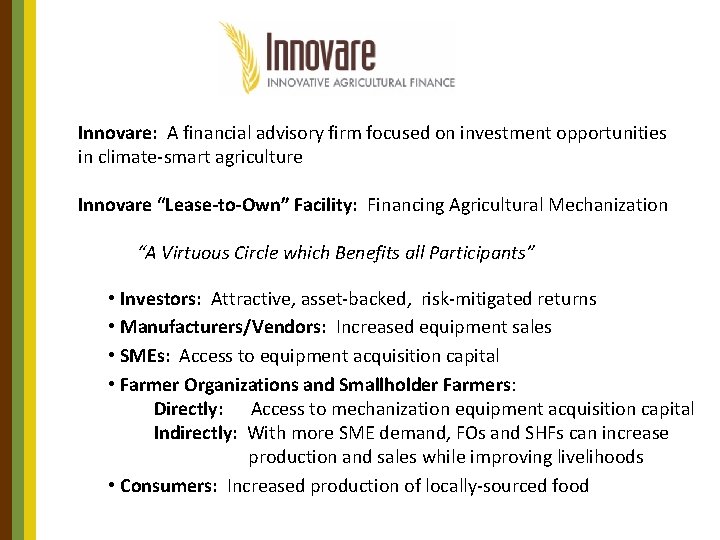 Innovare
INNOVATIVE AGRICULTURAL FINANCE

Innovare: A financial advisory firm focused on investment opportunities in climate-smart agriculture

Innovare "Lease-to-Own" Facility: Financing Agricultural Mechanization

"A Virtuous Circle which Benefits all Participants"

• Investors: Attractive, asset-backed, risk-mitigated returns
• Manufacturers/Vendors: Increased equipment sales
• SMEs: Access to equipment acquisition capital
• Farmer Organizations and Smallholder Farmers:
Directly: Access to mechanization equipment acquisition capital
Indirectly: With more SME demand, FOs and SHFs can increase production and sales while improving livelihoods
• Consumers: Increased production of locally-sourced food